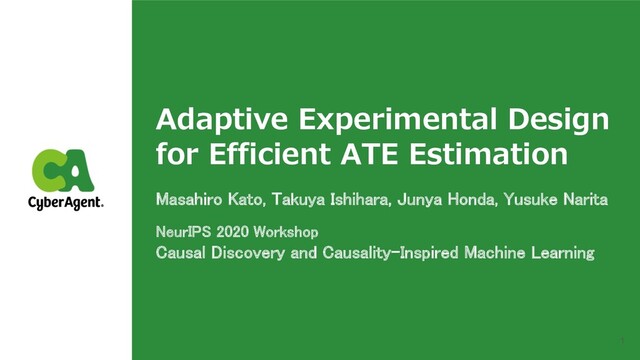 CA
CyberAgent.

Adaptive Experimental Design for Efficient ATE Estimation

Masahiro Kato, Takuya Ishihara, Junya Honda, Yusuke Narita

NeurIPS 2020 Workshop
Causal Discovery and Causality-Inspired Machine Learning

1